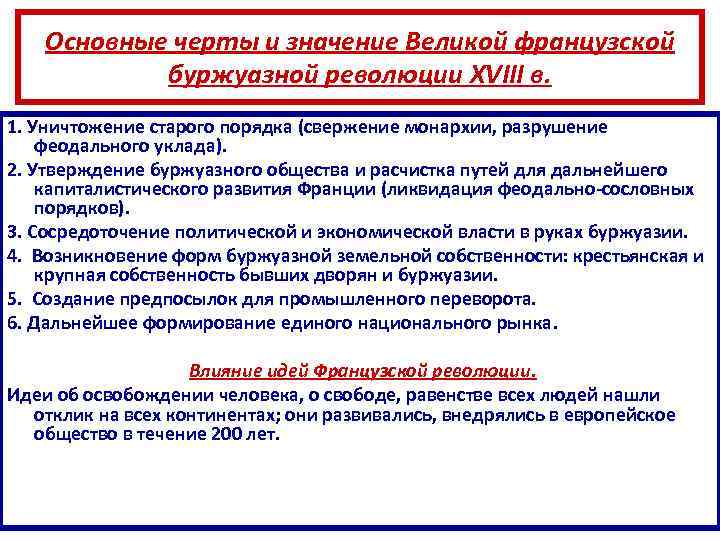 Основные черты и значение Великой французской буржуазной революции XVIII в.

1. Уничтожение старого порядка (свержение монархии, разрушение феодального уклада).
2. Утверждение буржуазного общества и расчистка путей для дальнейшего капиталистического развития Франции (ликвидация феодально-сословных порядков).
3. Сосредоточение политической и экономической власти в руках буржуазии.
4. Возникновение форм буржуазной земельной собственности: крестьянская и крупная собственность бывших дворян и буржуазии.
5. Создание предпосылок для промышленного переворота.
6. Дальнейшее формирование единого национального рынка.

Влияние идей Французской революции.

Идеи об освобождении человека, о свободе, равенстве всех людей нашли отклик на всех континентах; они развивались, внедрялись в европейское общество в течение 200 лет.